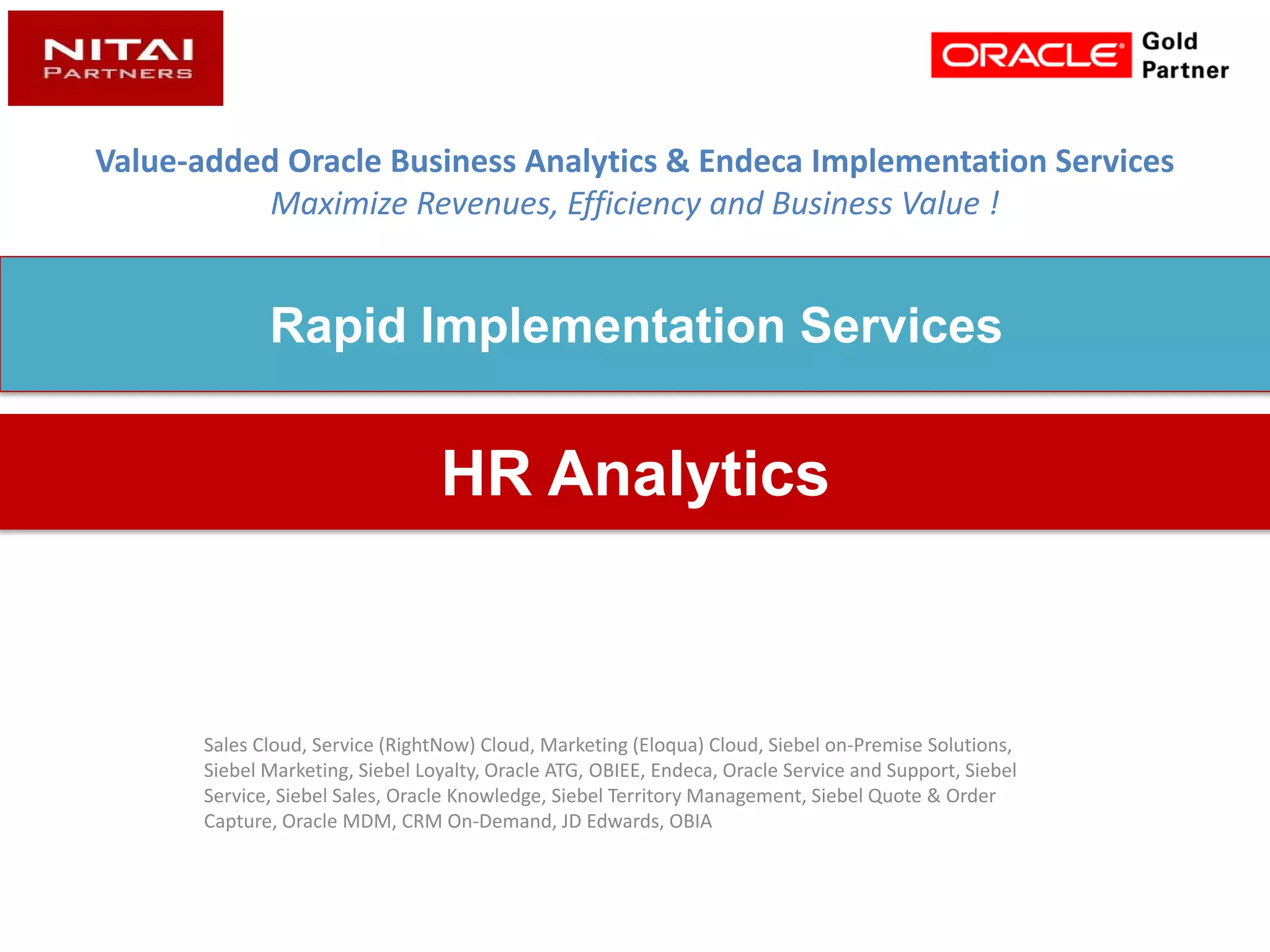 NITAI PARTNERS

ORACLE Gold Partner

Value-added Oracle Business Analytics & Endeca Implementation Services
Maximize Revenues, Efficiency and Business Value !

Rapid Implementation Services

HR Analytics

Sales Cloud, Service (RightNow) Cloud, Marketing (Eloqua) Cloud, Siebel on-Premise Solutions, Siebel Marketing, Siebel Loyalty, Oracle ATG, OBIEE, Endeca, Oracle Service and Support, Siebel Service, Siebel Sales, Oracle Knowledge, Siebel Territory Management, Siebel Quote & Order Capture, Oracle MDM, CRM On-Demand, JD Edwards, OBIA